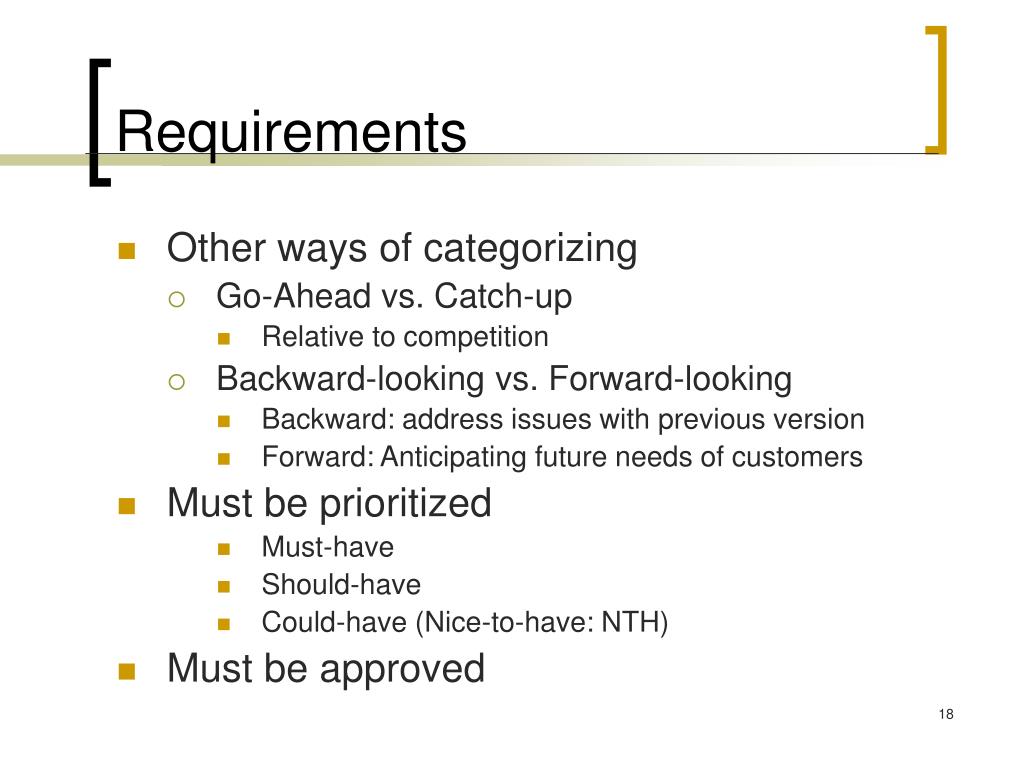 Requirements

- Other ways of categorizing
  - Go-Ahead vs. Catch-up
    - Relative to competition
  - Backward-looking vs. Forward-looking
    - Backward: address issues with previous version
    - Forward: Anticipating future needs of customers
- Must be prioritized
    - Must-have
    - Should-have
    - Could-have (Nice-to-have: NTH)
- Must be approved

18